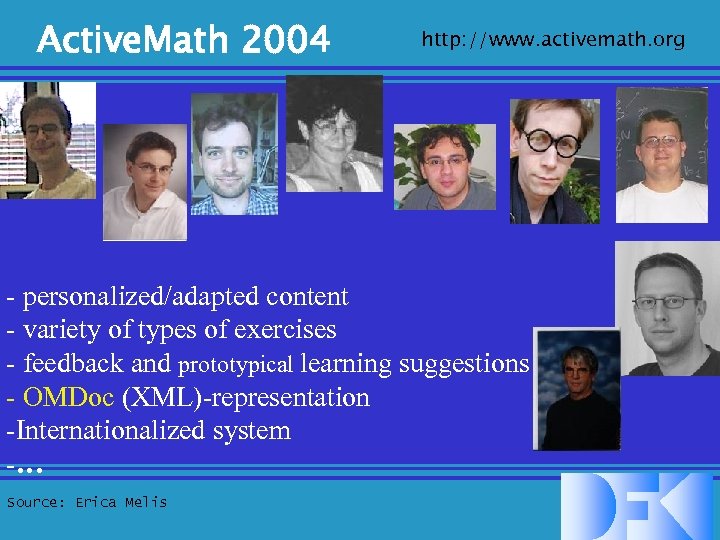 ActiveMath 2004

http://www.activemath.org

- personalized/adapted content
- variety of types of exercises
- feedback and prototypical learning suggestions
- OMDoc (XML)-representation
-Internationalized system
-...

Source: Erica Melis

DFKI